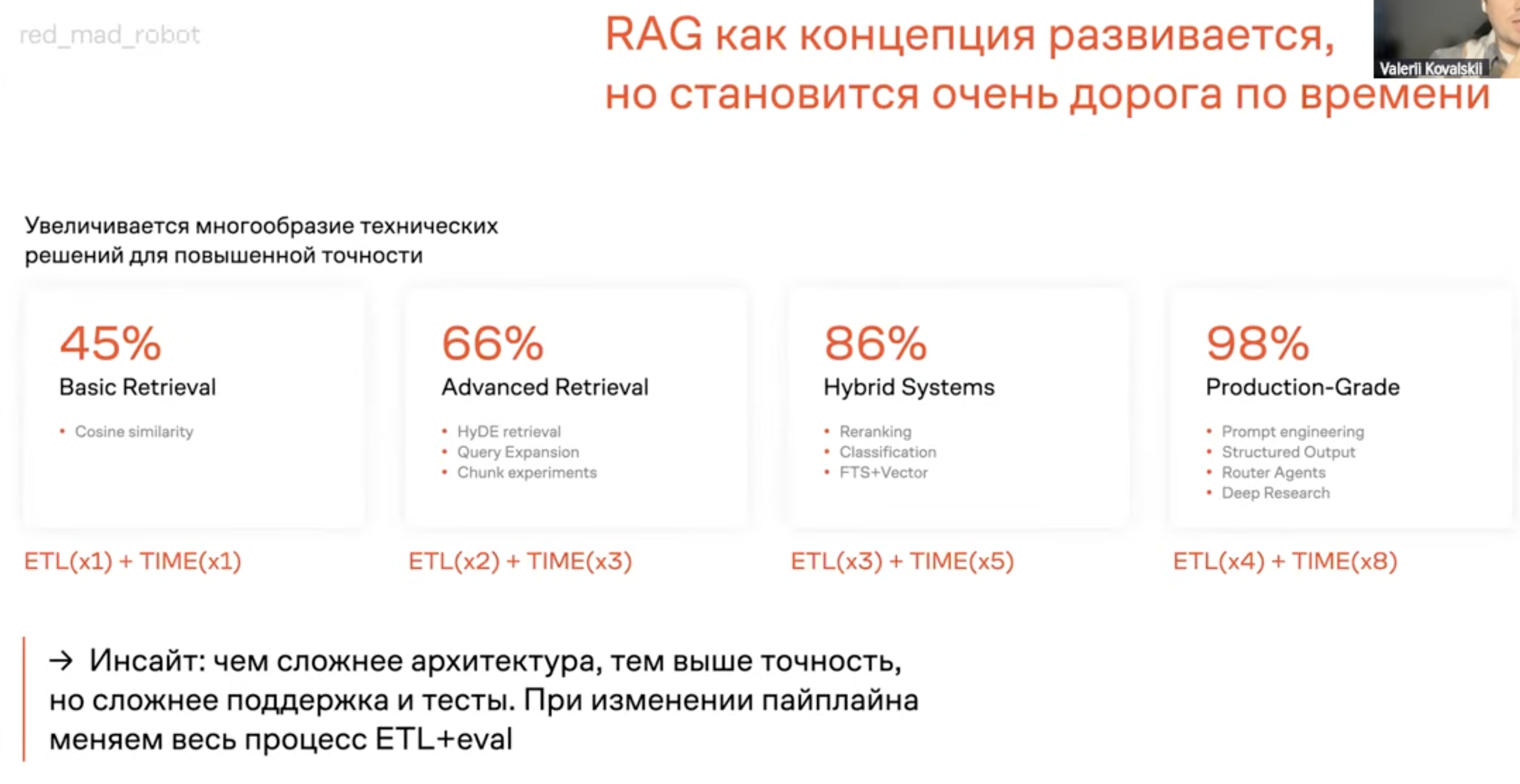 red_mad_robot

RAG как концепция развивается, но становится очень дорога по времени

Valerii Kovalskii

Увеличивается многообразие технических решений для повышенной точности

45%
Basic Retrieval
• Cosine similarity

ETL(x1) + TIME(x1)

66%
Advanced Retrieval
• HyDE retrieval
• Query Expansion
• Chunk experiments

ETL(x2) + TIME(x3)

86%
Hybrid Systems
• Reranking
• Classification
• FTS+Vector

ETL(x3) + TIME(x5)

98%
Production-Grade
• Prompt engineering
• Structured Output
• Router Agents
• Deep Research

ETL(x4) + TIME(x8)

→ Инсайт: чем сложнее архитектура, тем выше точность, но сложнее поддержка и тесты. При изменении пайплайна меняем весь процесс ETL+eval